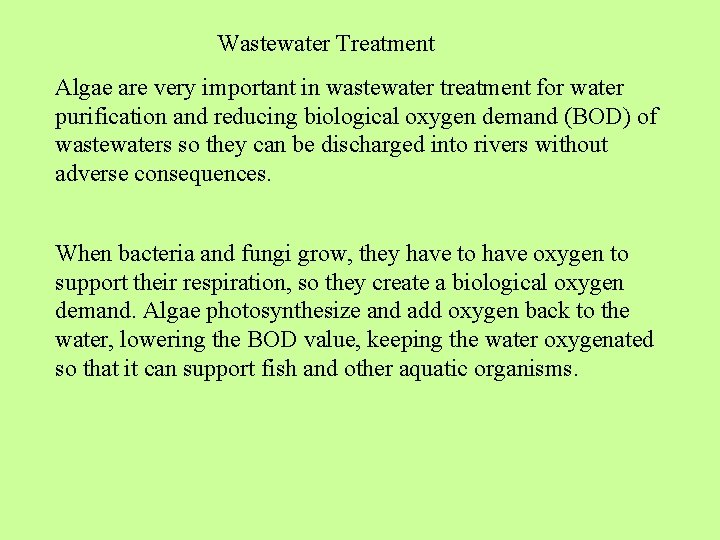 Wastewater Treatment

Algae are very important in wastewater treatment for water purification and reducing biological oxygen demand (BOD) of wastewaters so they can be discharged into rivers without adverse consequences.

When bacteria and fungi grow, they have to have oxygen to support their respiration, so they create a biological oxygen demand. Algae photosynthesize and add oxygen back to the water, lowering the BOD value, keeping the water oxygenated so that it can support fish and other aquatic organisms.